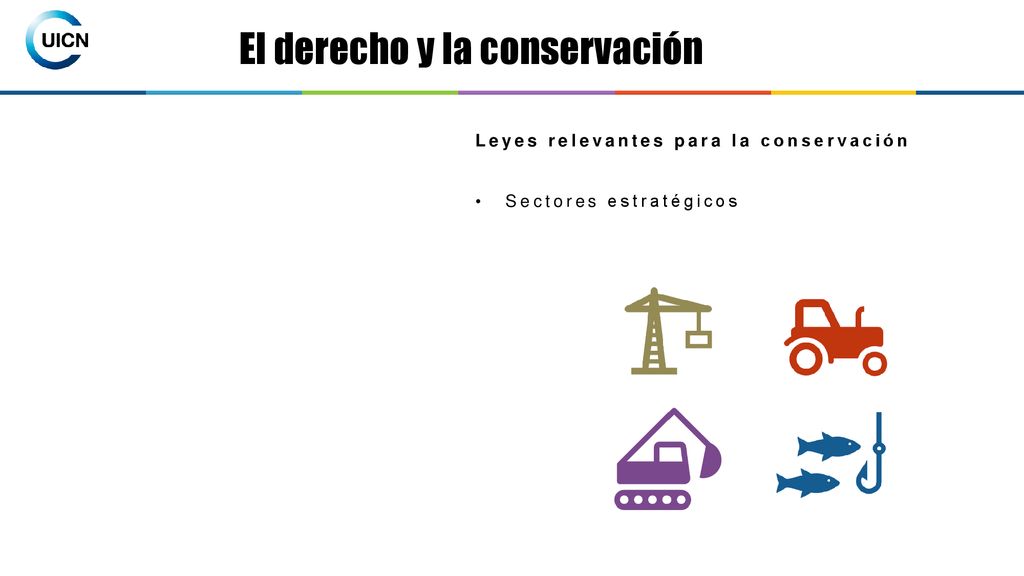 UICN

El derecho y la conservación

Leyes relevantes para la conservación

• Sectores estratégicos